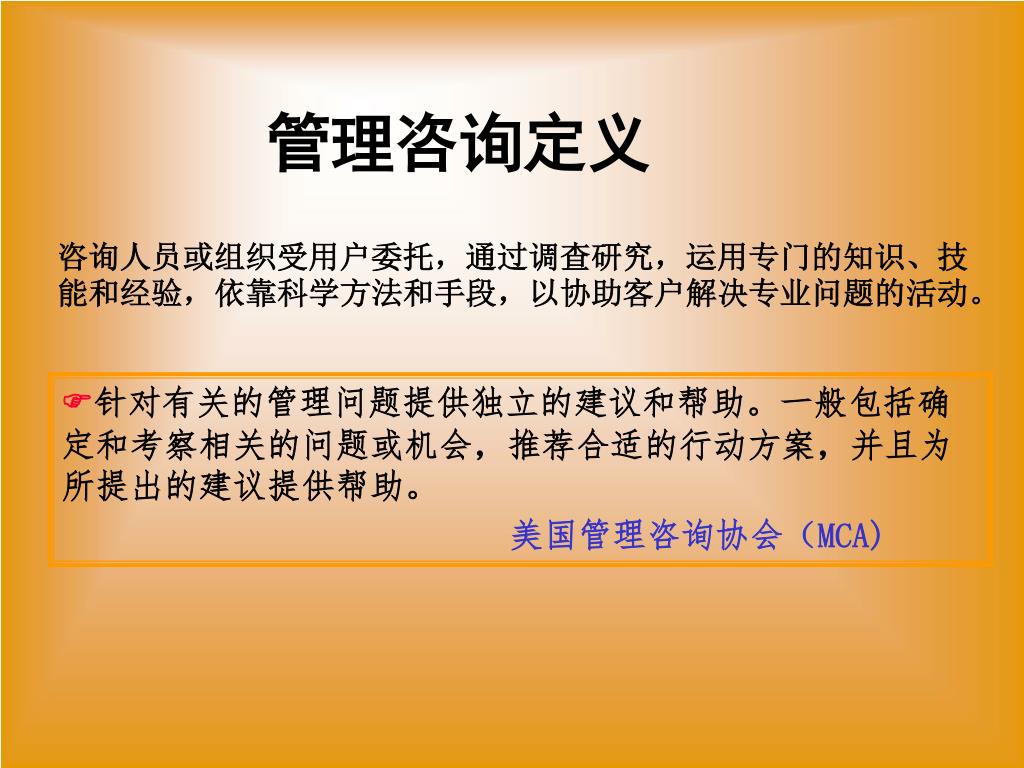 管理咨询定义

咨询人员或组织受用户委托，通过调查研究，运用专门的知识、技能和经验，依靠科学方法和手段，以协助客户解决专业问题的活动。

☞针对有关的管理问题提供独立的建议和帮助。一般包括确定和考察相关的问题或机会，推荐合适的行动方案，并且为所提出的建议提供帮助。

美国管理咨询协会（MCA）